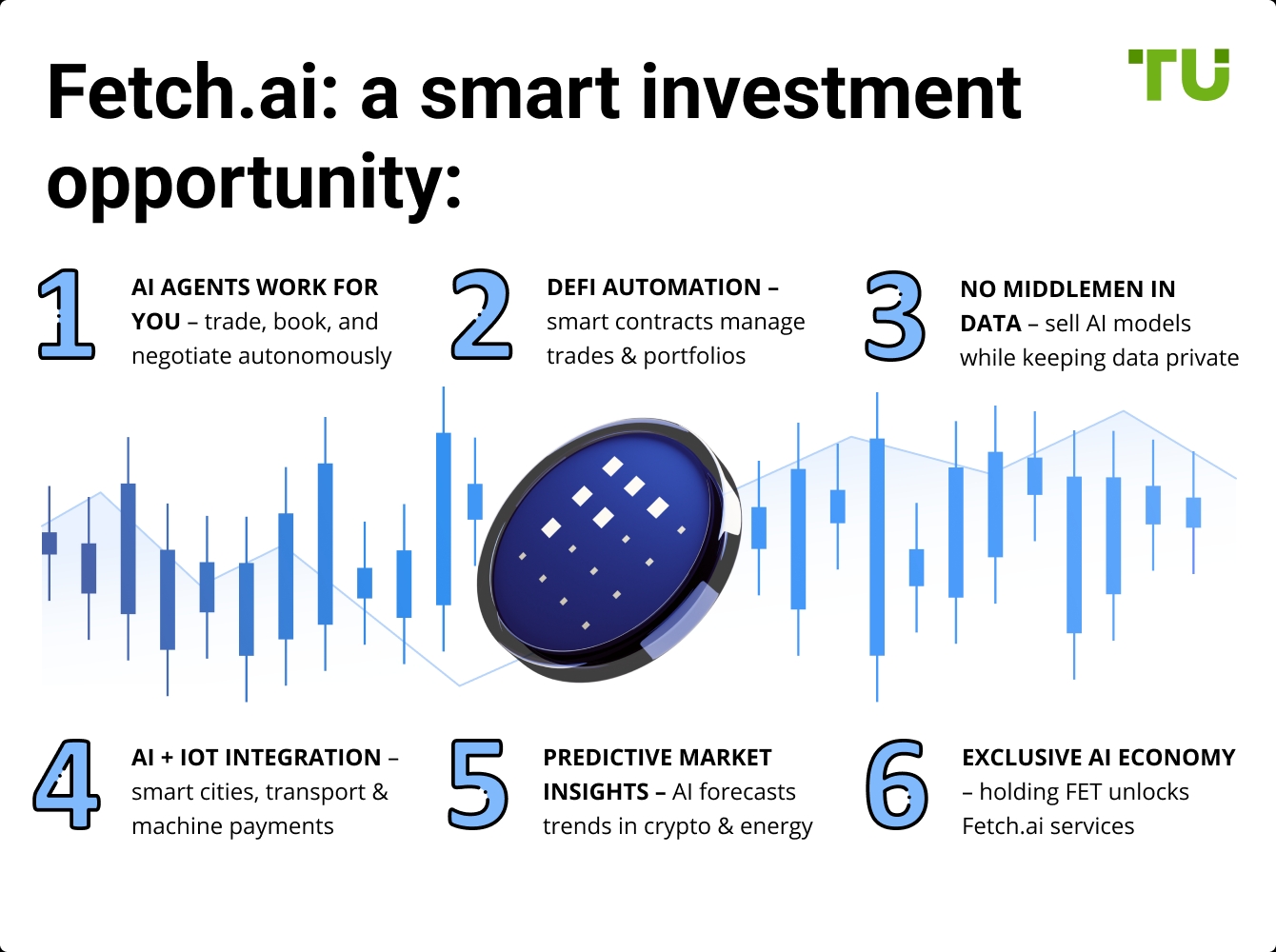 Fetch.ai: a smart investment opportunity:

TU

1 AI AGENTS WORK FOR YOU – trade, book, and negotiate autonomously

2 DEFI AUTOMATION – smart contracts manage trades & portfolios

3 NO MIDDLEMEN IN DATA – sell AI models while keeping data private

4 AI + IOT INTEGRATION – smart cities, transport & machine payments

5 PREDICTIVE MARKET INSIGHTS – AI forecasts trends in crypto & energy

6 EXCLUSIVE AI ECONOMY – holding FET unlocks Fetch.ai services